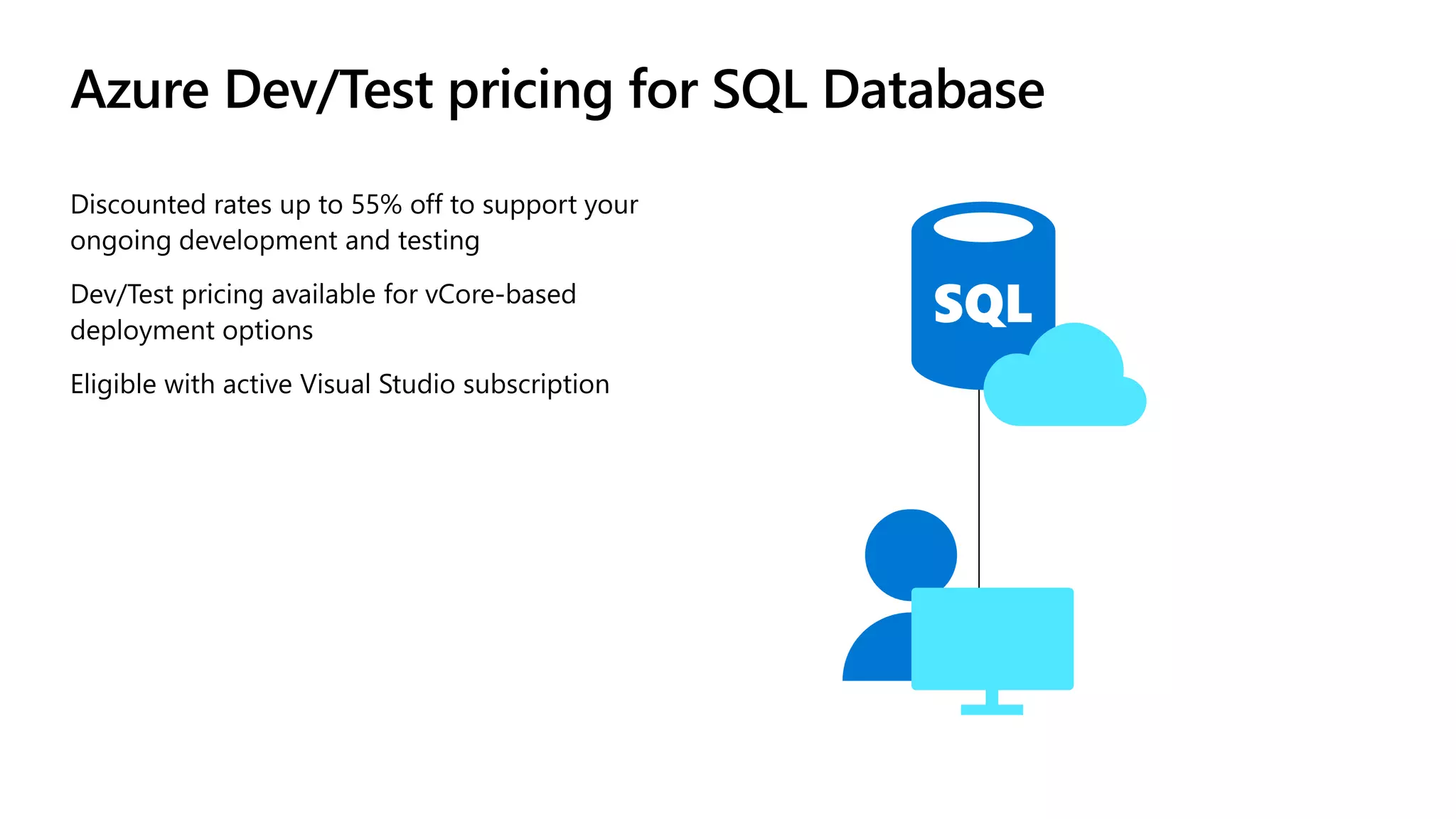 Azure Dev/Test pricing for SQL Database

Discounted rates up to 55% off to support your ongoing development and testing

Dev/Test pricing available for vCore-based deployment options

Eligible with active Visual Studio subscription

SQL